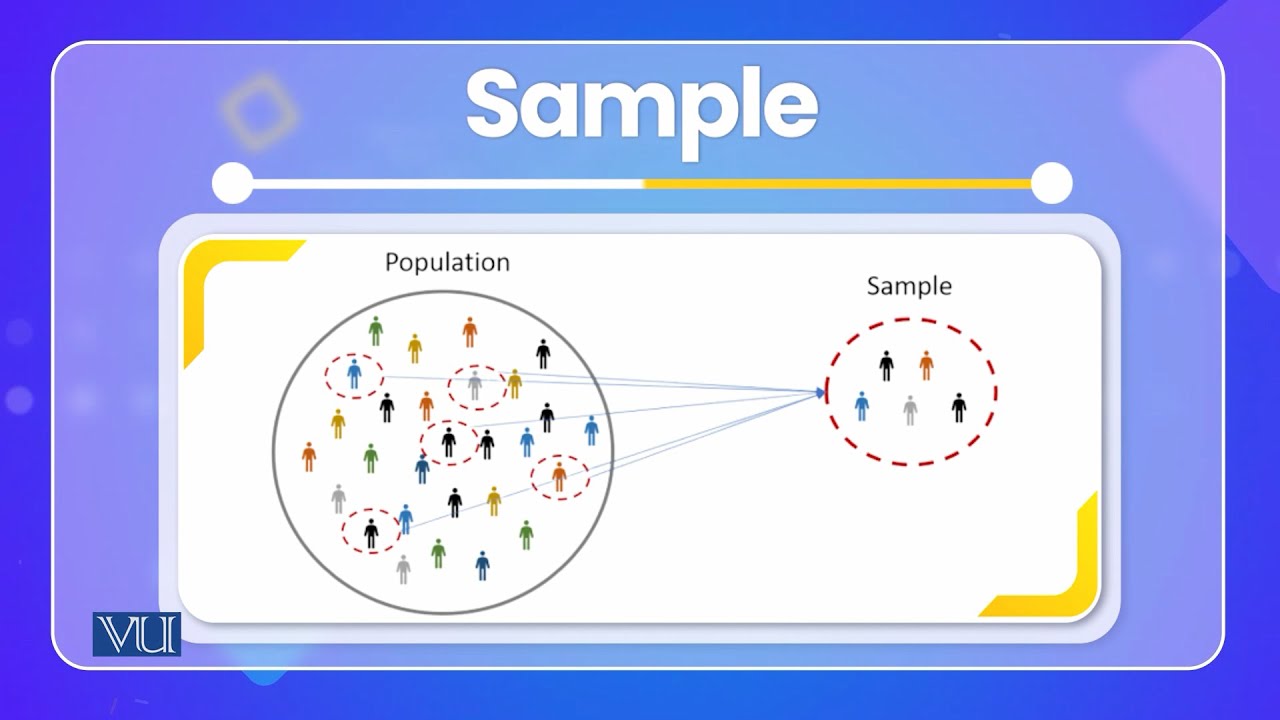 Sample

Population

Sample

VU